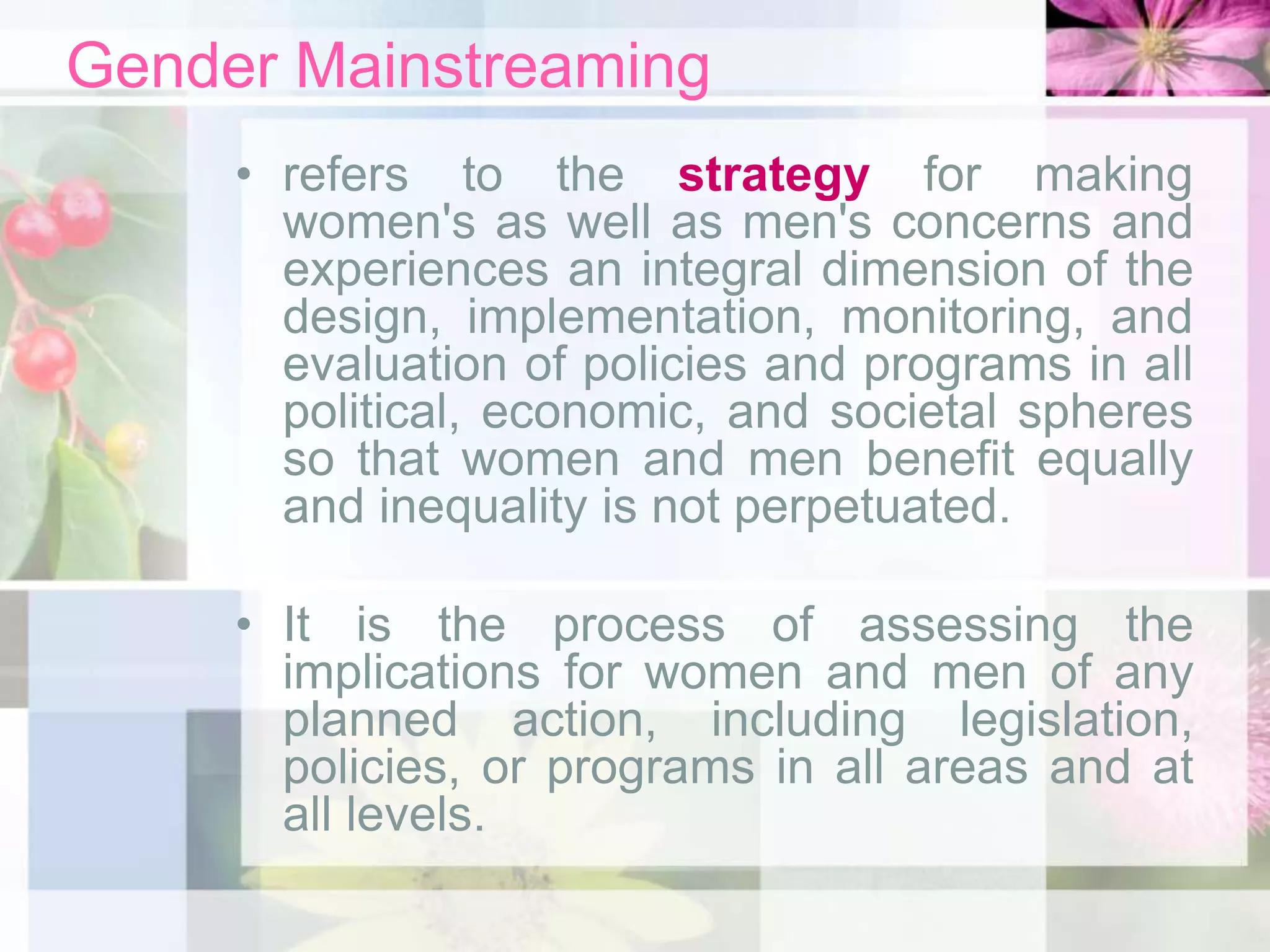 Gender Mainstreaming

• refers to the strategy for making women's as well as men's concerns and experiences an integral dimension of the design, implementation, monitoring, and evaluation of policies and programs in all political, economic, and societal spheres so that women and men benefit equally and inequality is not perpetuated.

• It is the process of assessing the implications for women and men of any planned action, including legislation, policies, or programs in all areas and at all levels.